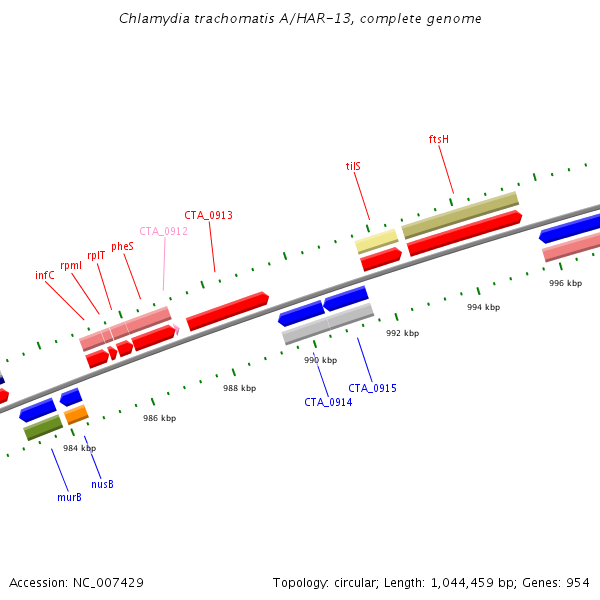 Chlamydia trachomatis A/HAR-13, complete genome

ftsH

tilS

CTA_0913

CTA_0912

pheS

rplT

rpmI

infC

996 kbp

994 kbp

992 kbp

990 kbp

988 kbp

986 kbp

984 kbp

CTA_0915

CTA_0914

nusB

murB

Accession: NC_007429

Topology: circular; Length: 1,044,459 bp; Genes: 954